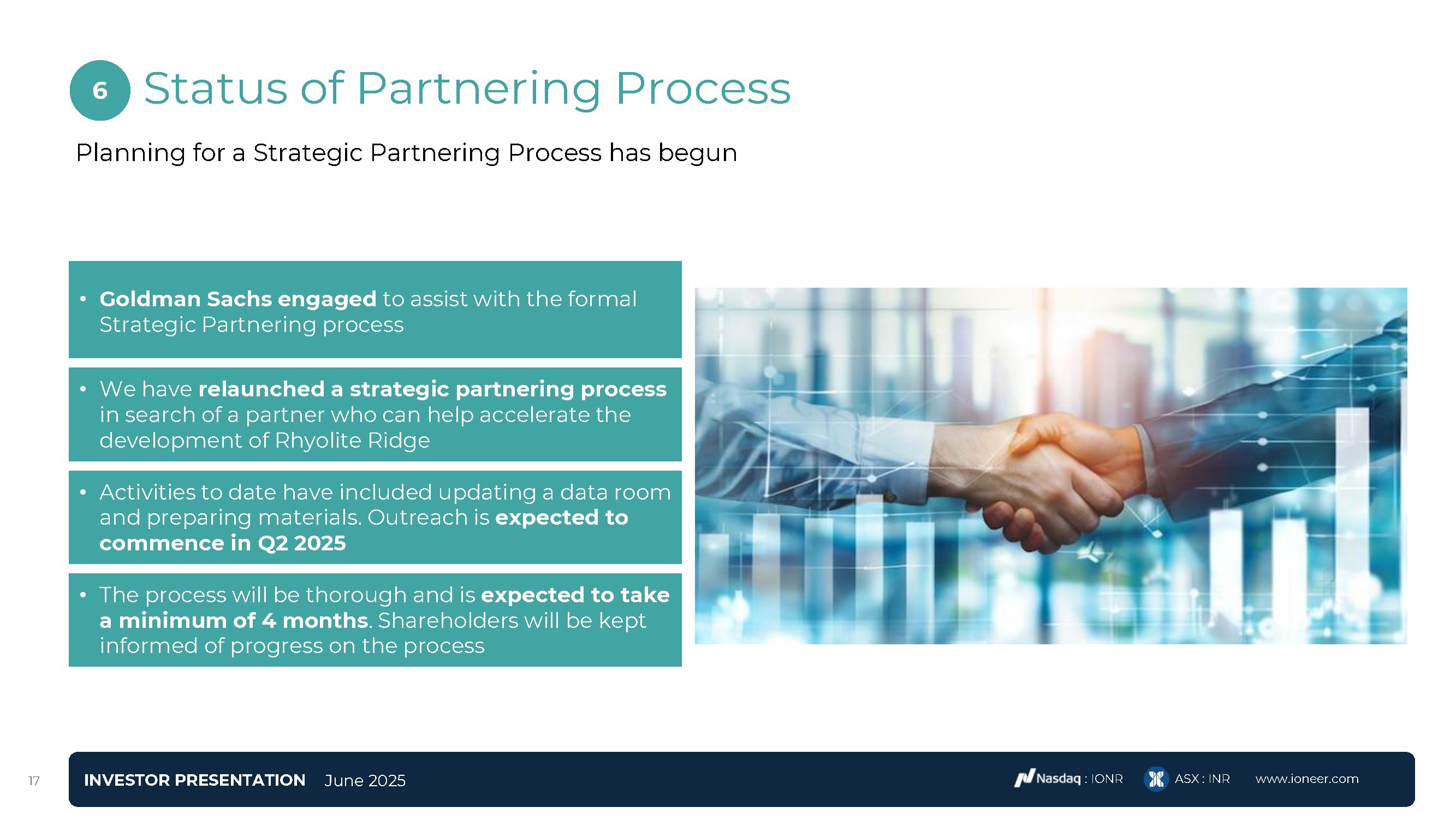 6 Status of Partnering Process

Planning for a Strategic Partnering Process has begun

• Goldman Sachs engaged to assist with the formal Strategic Partnering process

• We have relaunched a strategic partnering process in search of a partner who can help accelerate the development of Rhyolite Ridge

• Activities to date have included updating a data room and preparing materials. Outreach is expected to commence in Q2 2025

• The process will be thorough and is expected to take a minimum of 4 months. Shareholders will be kept informed of progress on the process

17 INVESTOR PRESENTATION June 2025 Nasdaq : IONR ASX : INR www.ioneer.com